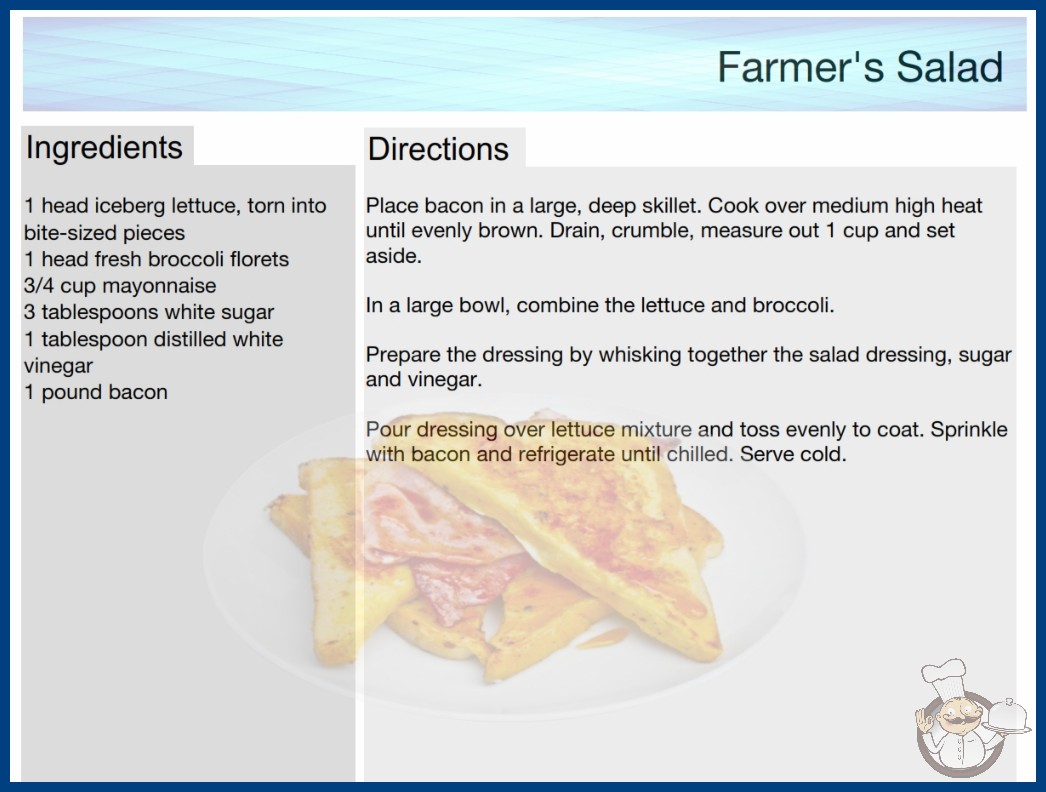 Farmer's Salad

Ingredients

1 head iceberg lettuce, torn into bite-sized pieces
1 head fresh broccoli florets
3/4 cup mayonnaise
3 tablespoons white sugar
1 tablespoon distilled white vinegar
1 pound bacon

Directions

Place bacon in a large, deep skillet. Cook over medium high heat until evenly brown. Drain, crumble, measure out 1 cup and set aside.

In a large bowl, combine the lettuce and broccoli.

Prepare the dressing by whisking together the salad dressing, sugar and vinegar.

Pour dressing over lettuce mixture and toss evenly to coat. Sprinkle with bacon and refrigerate until chilled. Serve cold.